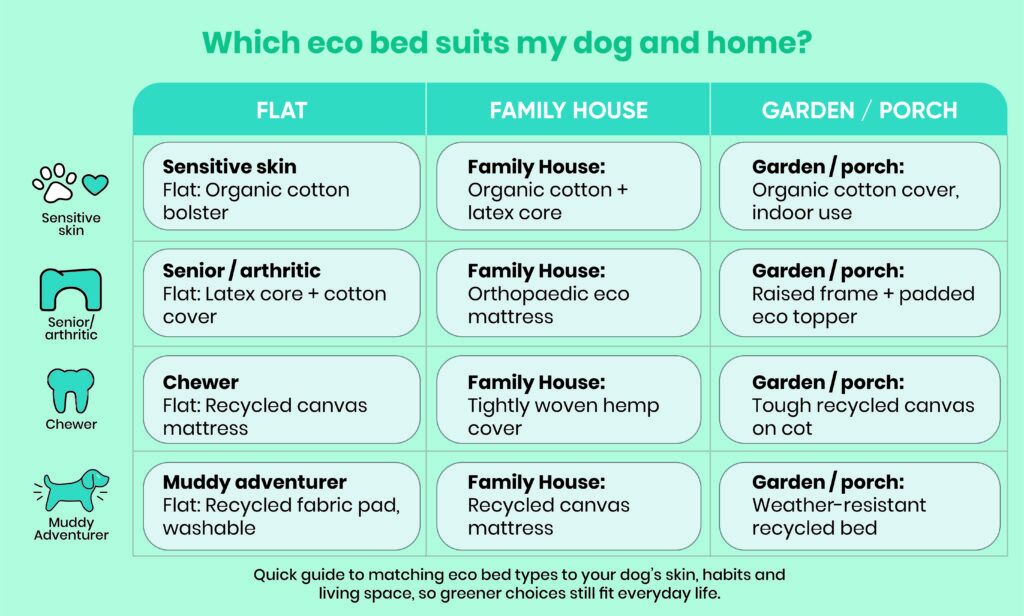 Which eco bed suits my dog and home?

| | FLAT | FAMILY HOUSE | GARDEN / PORCH |
|---|---|---|---|
| Sensitive skin | **Sensitive skin** Flat: Organic cotton bolster | **Family House:** Organic cotton + latex core | **Garden / porch:** Organic cotton cover, indoor use |
| Senior/ arthritic | **Senior / arthritic** Flat: Latex core + cotton cover | **Family House:** Orthopaedic eco mattress | **Garden / porch:** Raised frame + padded eco topper |
| Chewer | **Chewer** Flat: Recycled canvas mattress | **Family House:** Tightly woven hemp cover | **Garden / porch:** Tough recycled canvas on cot |
| Muddy Adventurer | **Muddy adventurer** Flat: Recycled fabric pad, washable | **Family House:** Recycled canvas mattress | **Garden / porch:** Weather-resistant recycled bed |

Quick guide to matching eco bed types to your dog's skin, habits and living space, so greener choices still fit everyday life.